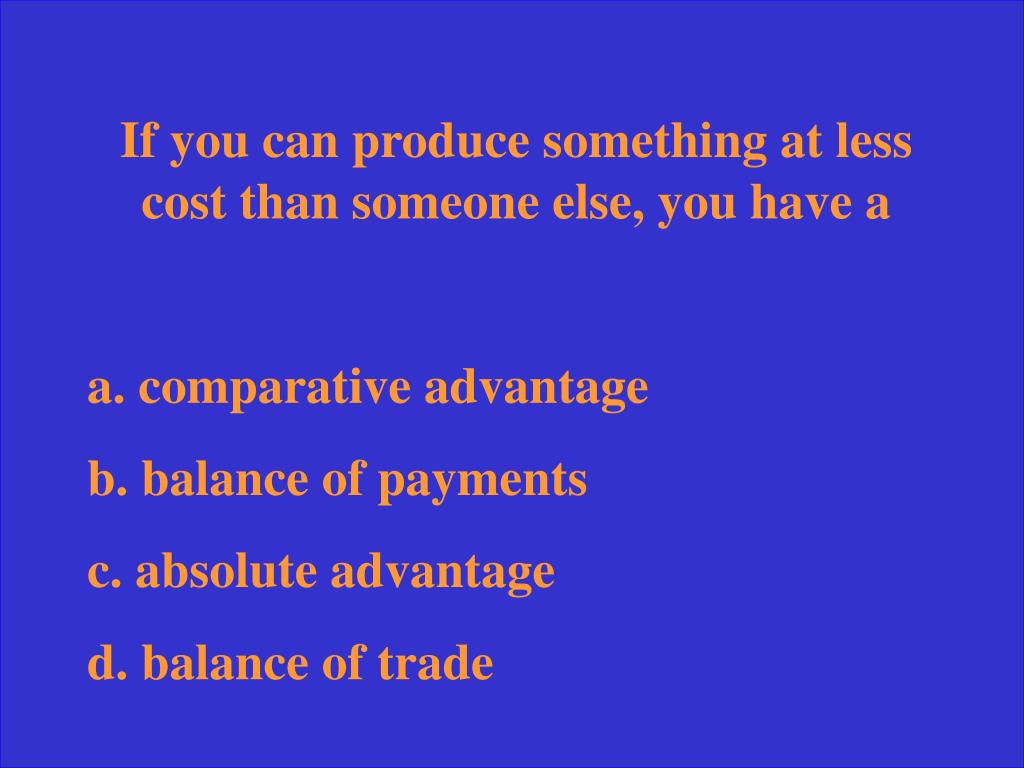 If you can produce something at less cost than someone else, you have a

a. comparative advantage

b. balance of payments

c. absolute advantage

d. balance of trade